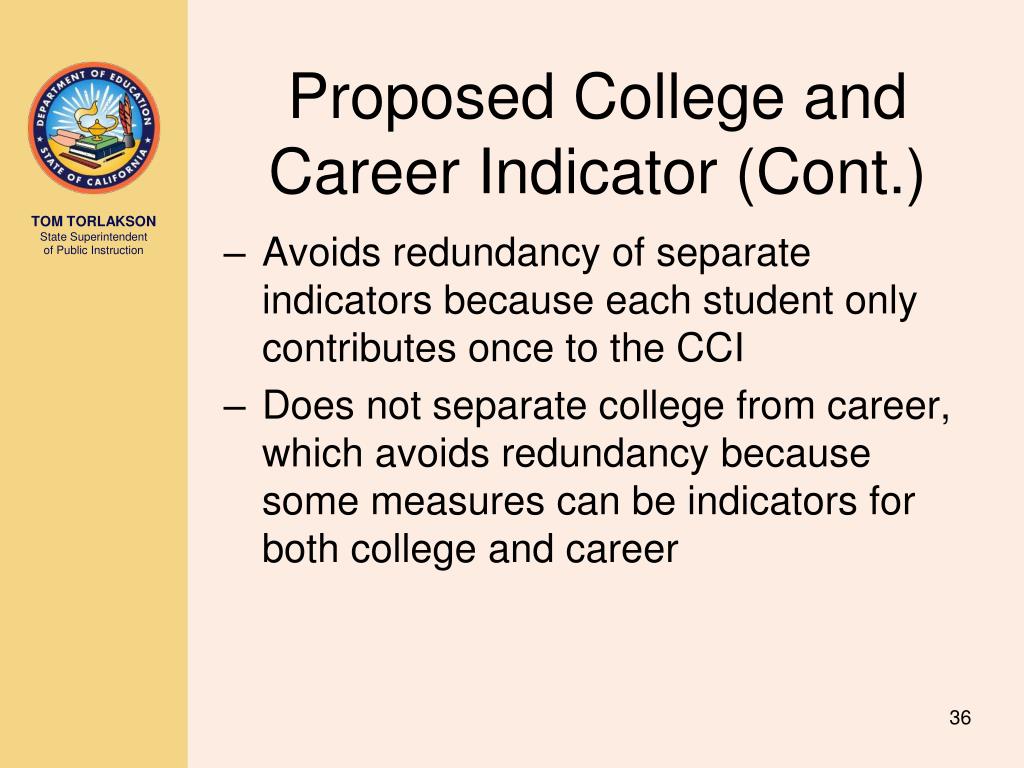 DEPARTMENT OF EDUCATION
STATE OF CALIFORNIA

TOM TORLAKSON
State Superintendent of Public Instruction

Proposed College and Career Indicator (Cont.)

– Avoids redundancy of separate indicators because each student only contributes once to the CCI

– Does not separate college from career, which avoids redundancy because some measures can be indicators for both college and career

36